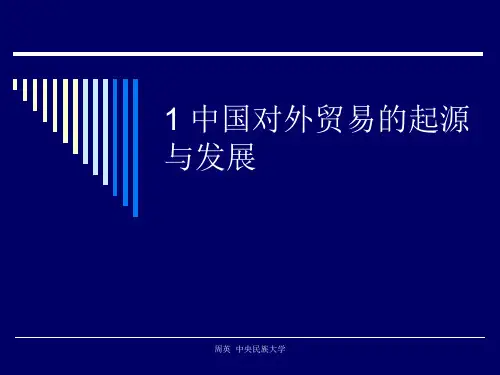 1 中国对外贸易的起源与发展

周英 中央民族大学